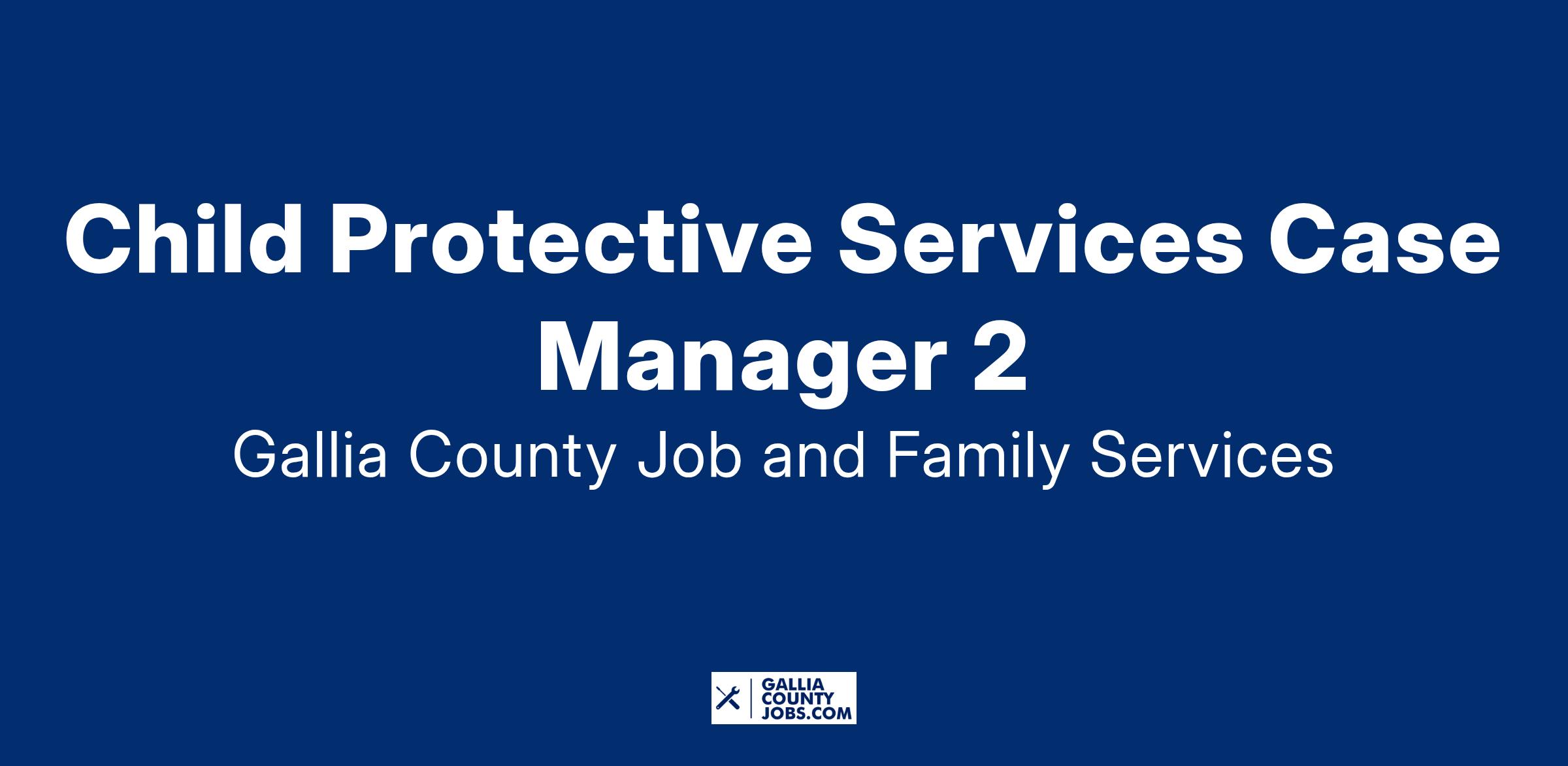 Child Protective Services Case Manager 2

Gallia County Job and Family Services

GALLIA
COUNTY
JOBS.COM